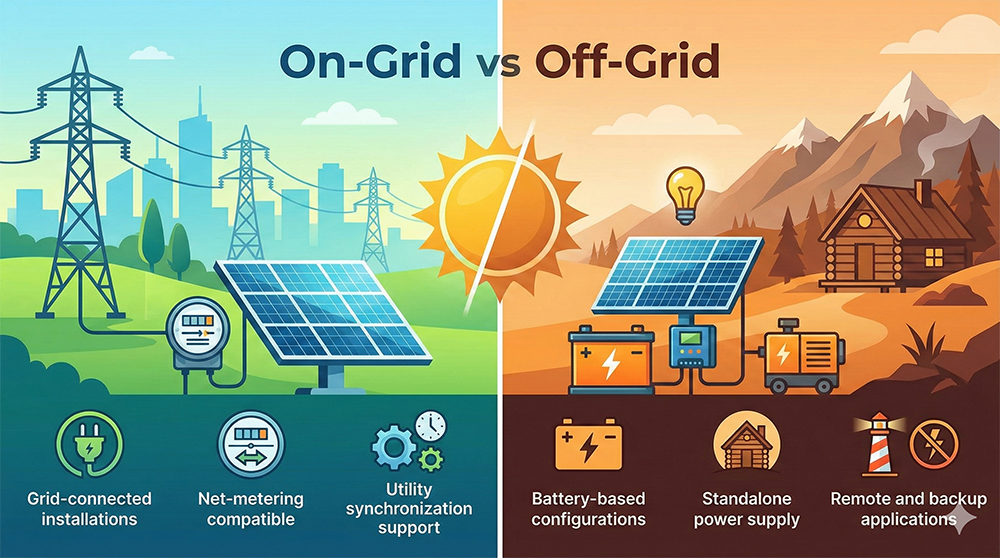 On-Grid vs Off-Grid

Grid-connected installations

Net-metering compatible

Utility synchronization support

Battery-based configurations

Standalone power supply

Remote and backup applications